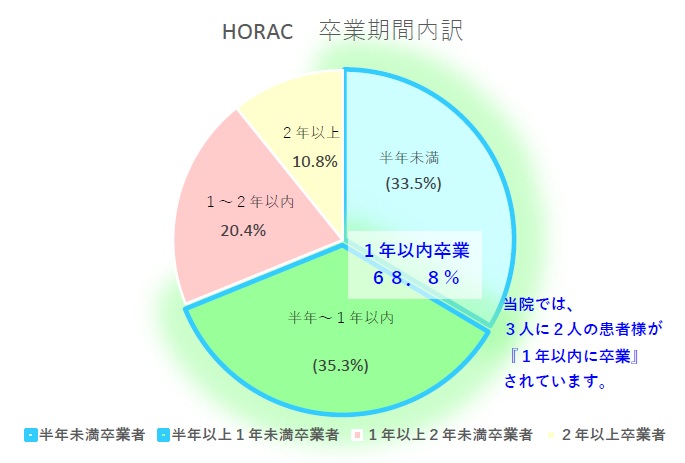 HORAC　卒業期間内訳

２年以上
10.8%

半年未満
(33.5%)

１～２年以内
20.4%

１年以内卒業
６８．８％

半年～１年以内
(35.3%)

当院では、
３人に２人の患者様が
『１年以内に卒業』
されています。

半年未満卒業者　半年以上１年未満卒業者　１年以上２年未満卒業者　２年以上卒業者